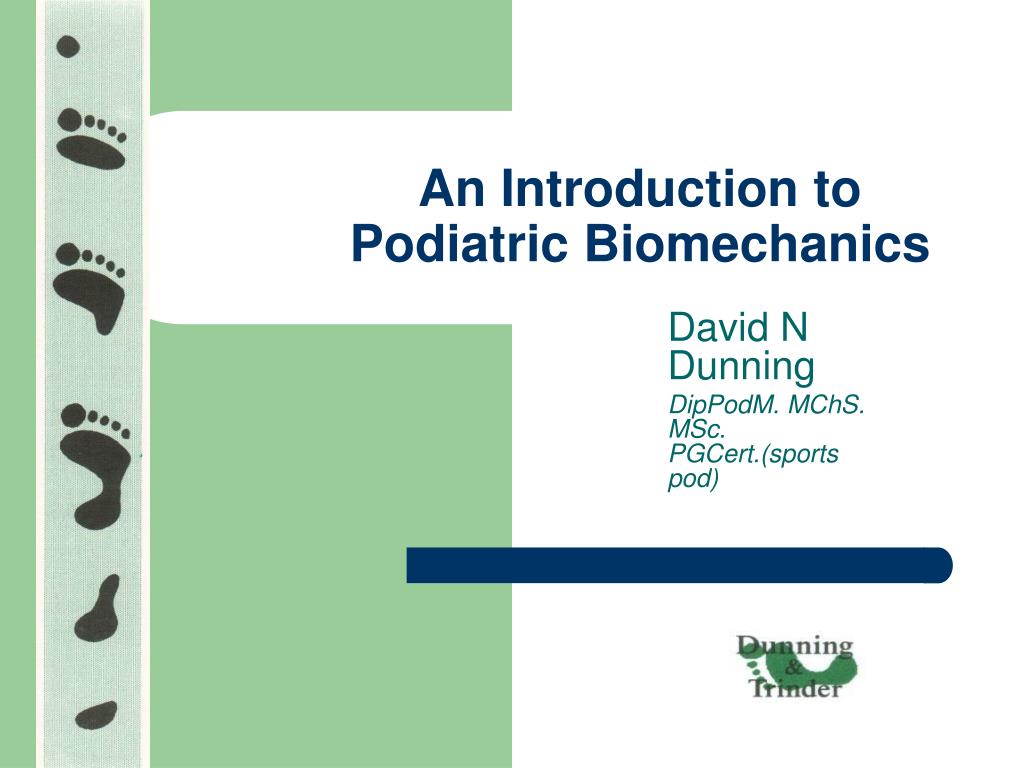 An Introduction to Podiatric Biomechanics

David N Dunning

DipPodM. MChS. MSc. PGCert.(sports pod)

Dunning & Trinder